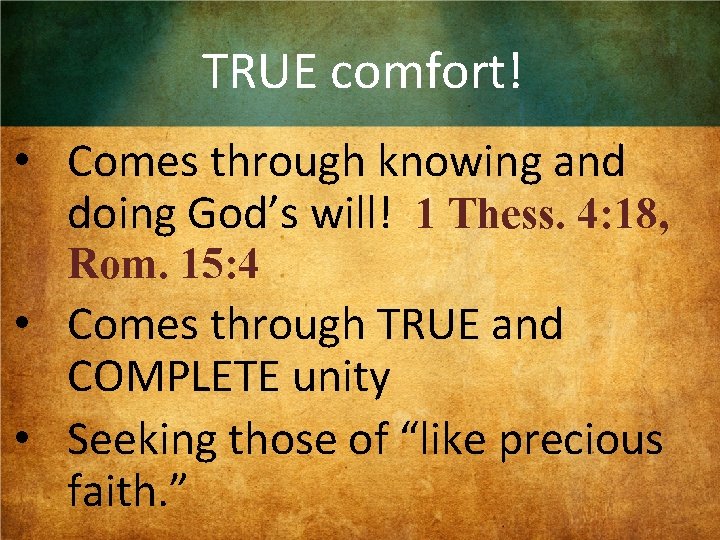 TRUE comfort!

• Comes through knowing and doing God’s will! 1 Thess. 4:18, Rom. 15:4
• Comes through TRUE and COMPLETE unity
• Seeking those of “like precious faith.”